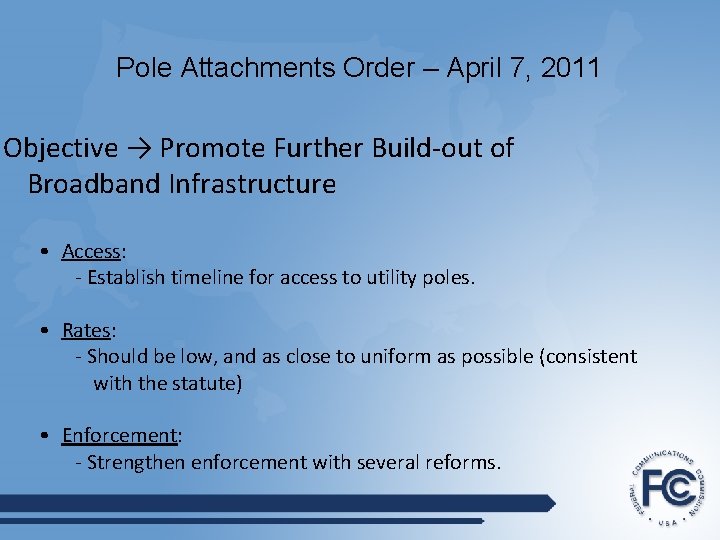 Pole Attachments Order – April 7, 2011

Objective → Promote Further Build-out of Broadband Infrastructure

• Access:
- Establish timeline for access to utility poles.

• Rates:
- Should be low, and as close to uniform as possible (consistent with the statute)

• Enforcement:
- Strengthen enforcement with several reforms.

FEDERAL COMMUNICATIONS COMMISSION
FCC
USA